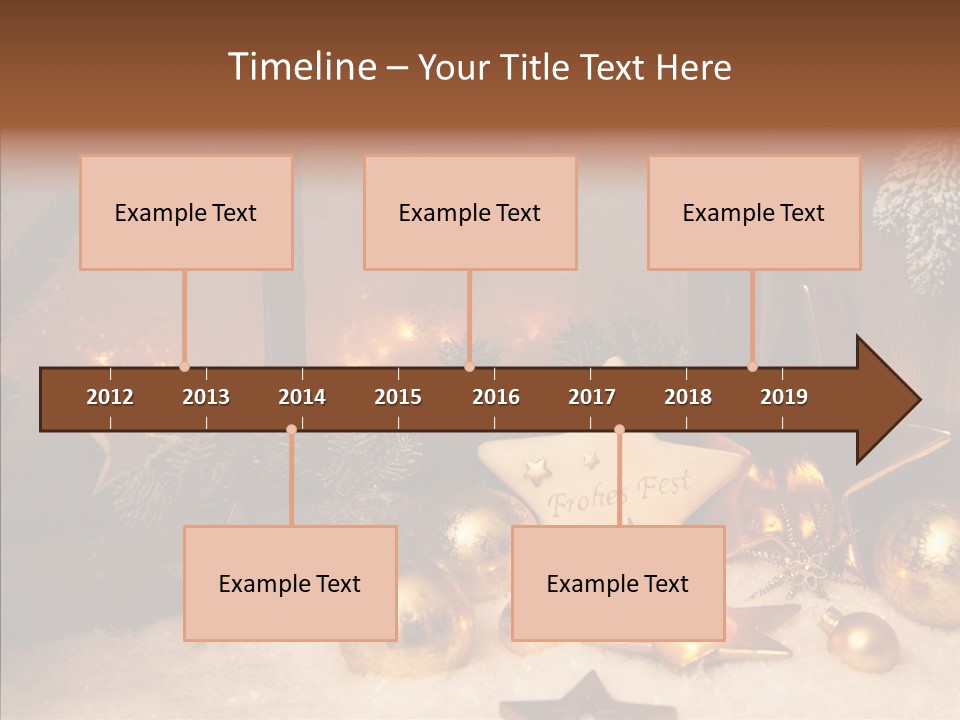 Timeline – Your Title Text Here

Example Text

Example Text

Example Text

2012 2013 2014 2015 2016 2017 2018 2019

Frohes Fest

Example Text

Example Text